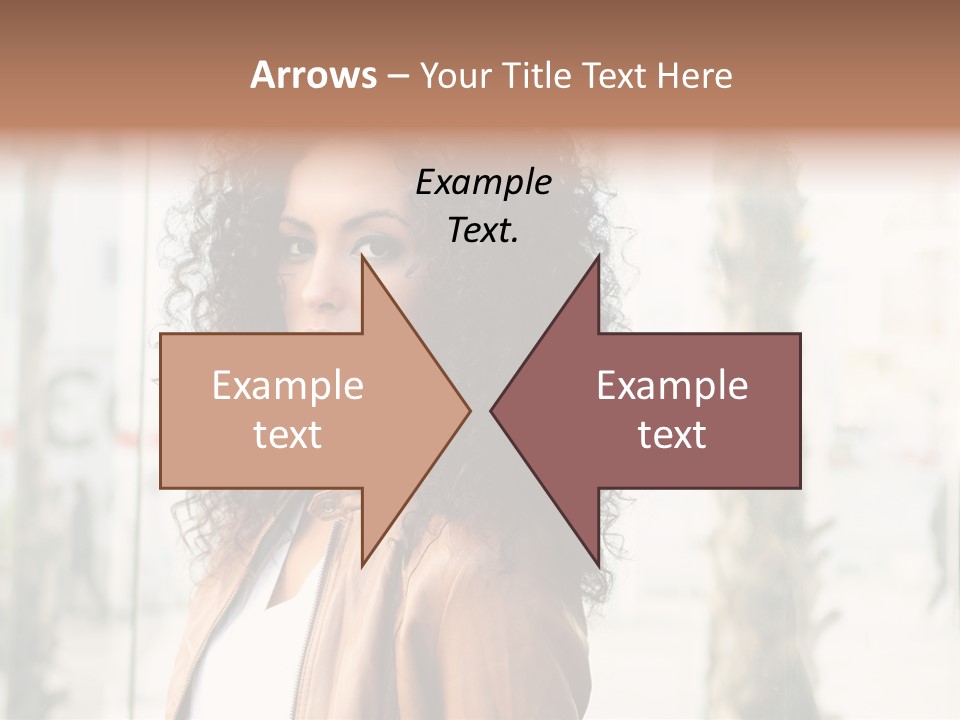 Arrows – Your Title Text Here

Example Text.

Example text

Example text